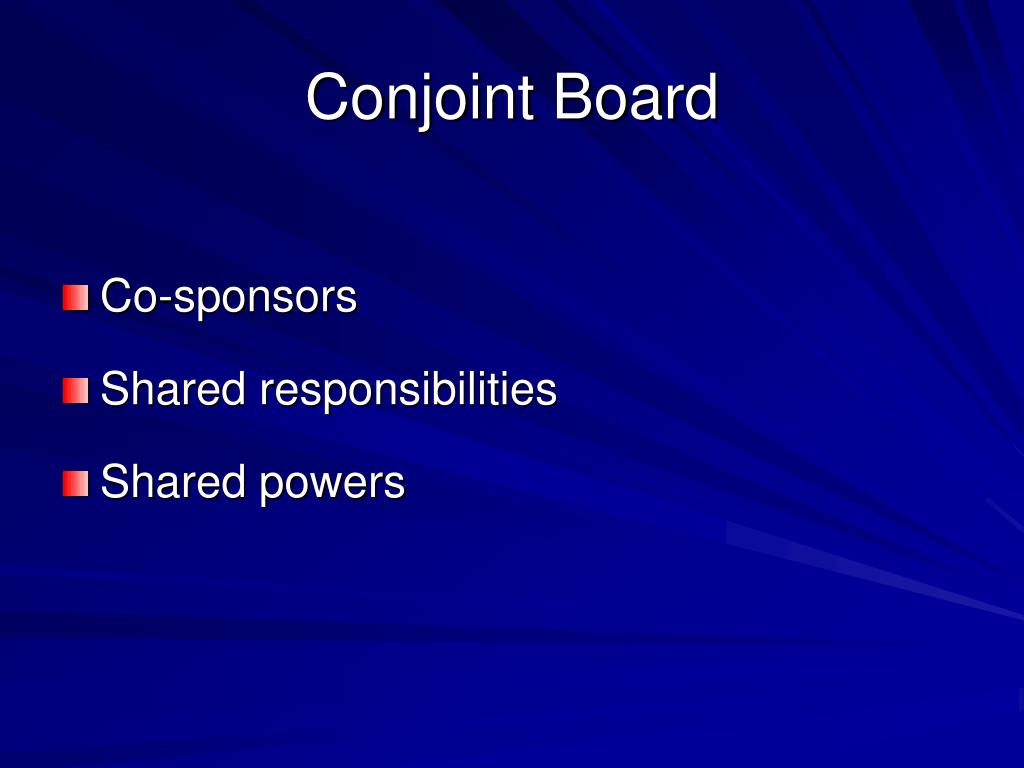 Conjoint Board

Co-sponsors

Shared responsibilities

Shared powers